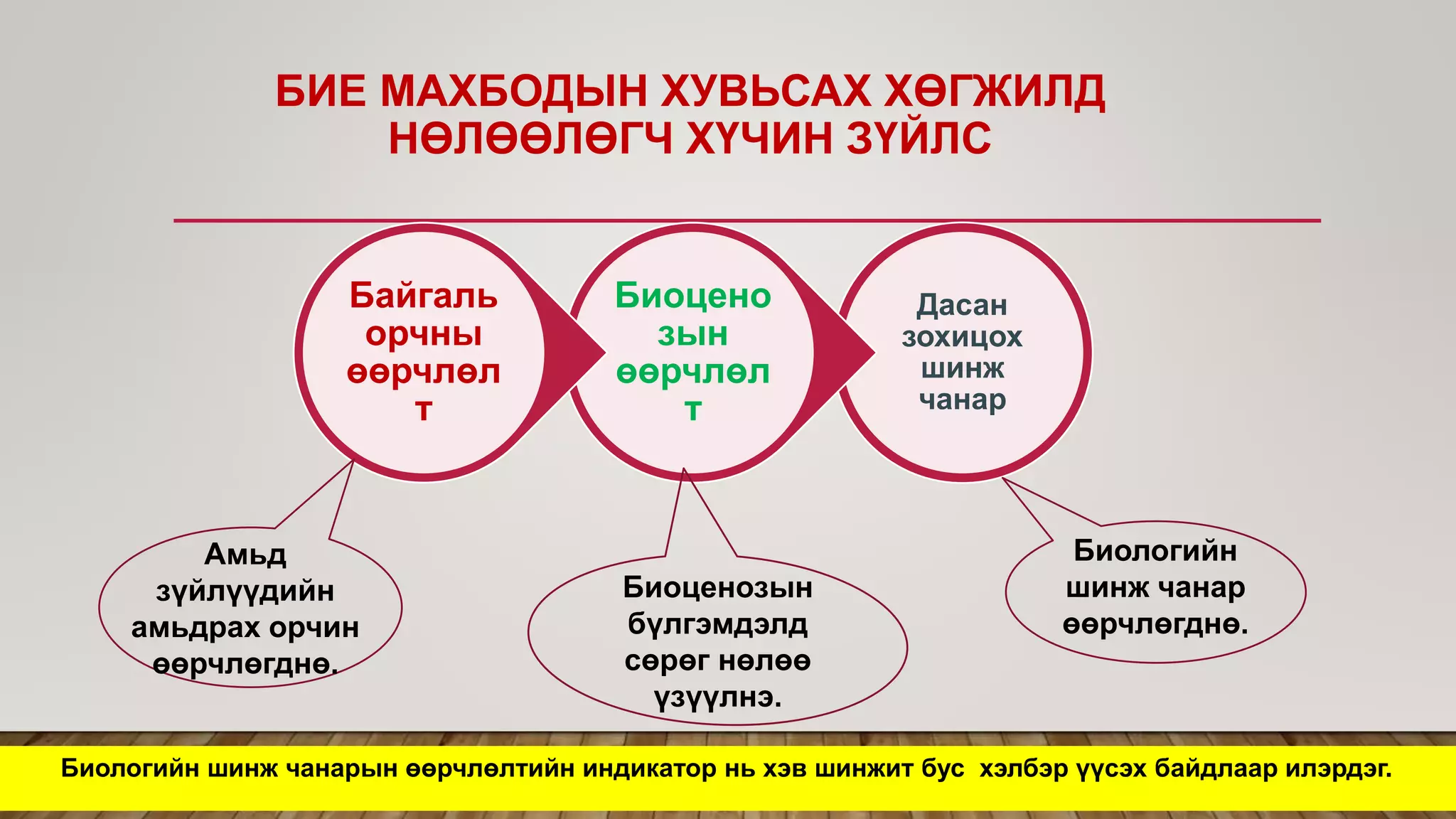 БИЕ МАХБОДЫН ХУВЬСАХ ХӨГЖИЛД НӨЛӨӨЛӨГЧ ХҮЧИН ЗҮЙЛС

Байгаль орчны өөрчлөлт

Биоценозын өөрчлөлт

Дасан зохицох шинж чанар

Амьд зүйлүүдийн амьдрах орчин өөрчлөгднө.

Биоценозын бүлгэмдэлд сөрөг нөлөө үзүүлнэ.

Биологийн шинж чанар өөрчлөгднө.

Биологийн шинж чанарын өөрчлөлтийн индикатор нь хэв шинжит бус хэлбэр үүсэх байдлаар илэрдэг.